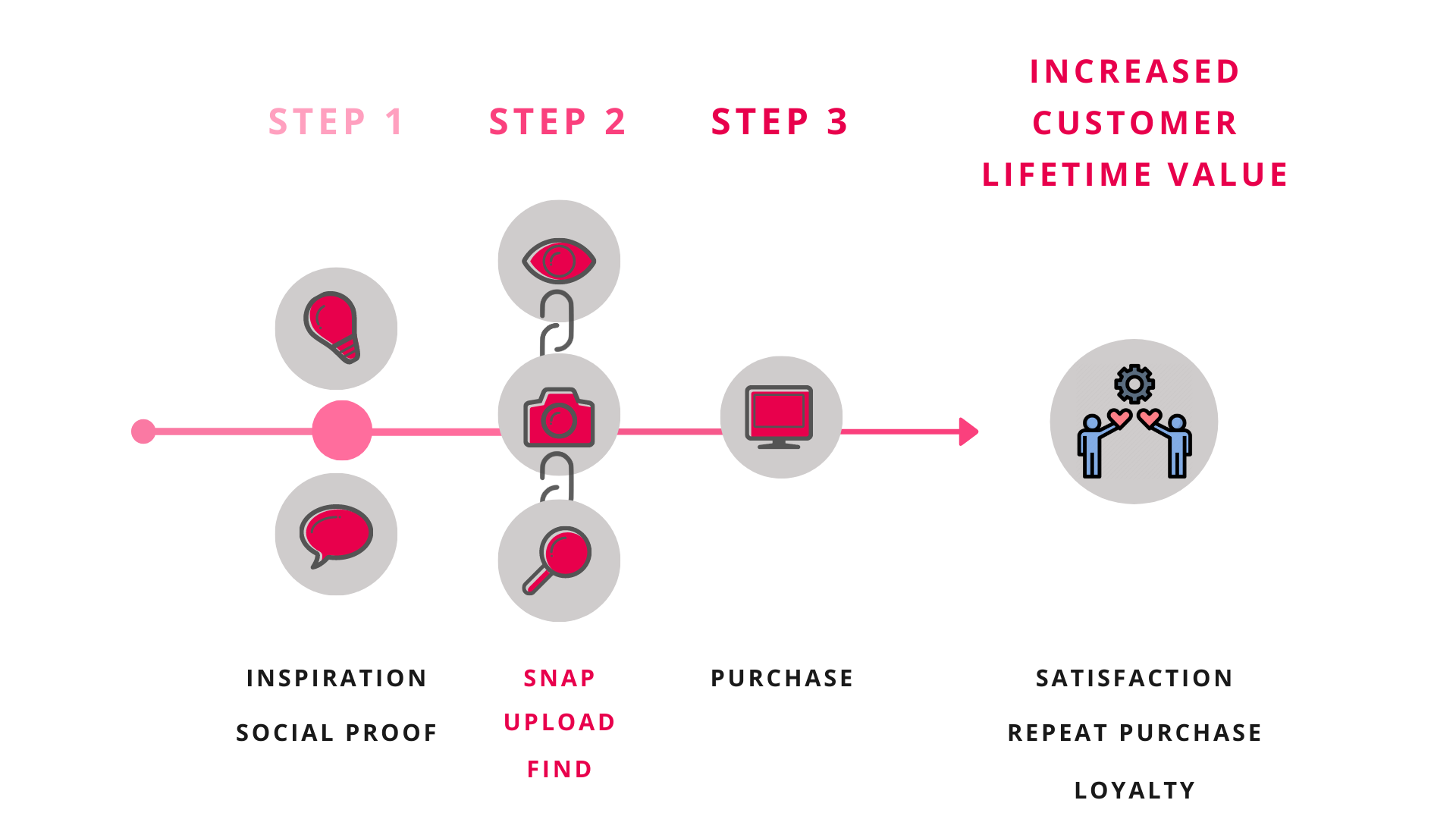 STEP 1

STEP 2

STEP 3

INCREASED CUSTOMER LIFETIME VALUE

INSPIRATION

SOCIAL PROOF

SNAP

UPLOAD

FIND

PURCHASE

SATISFACTION

REPEAT PURCHASE

LOYALTY